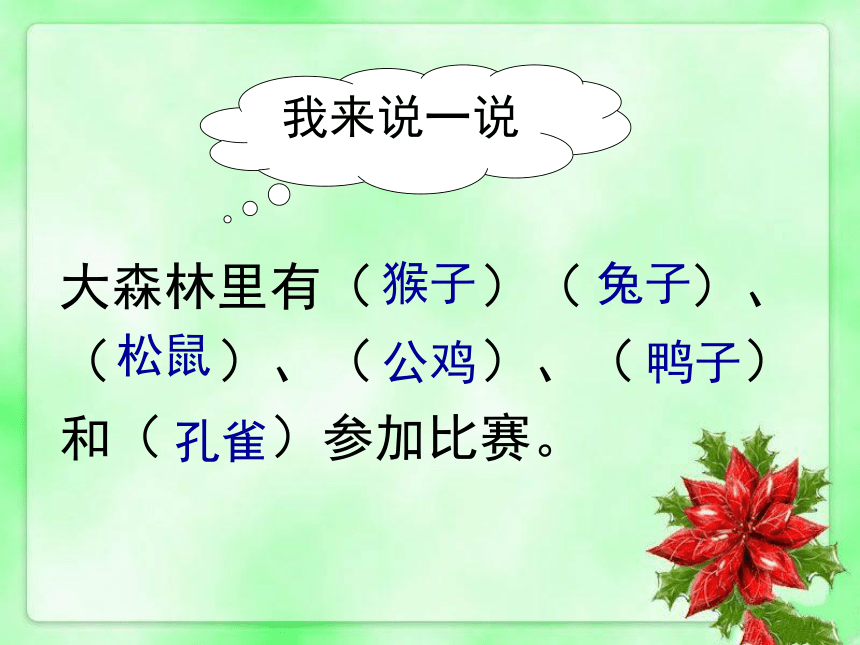 我来说一说

大森林里有（猴子）（兔子）、（松鼠）、（公鸡）、（鸭子）和（孔雀）参加比赛。